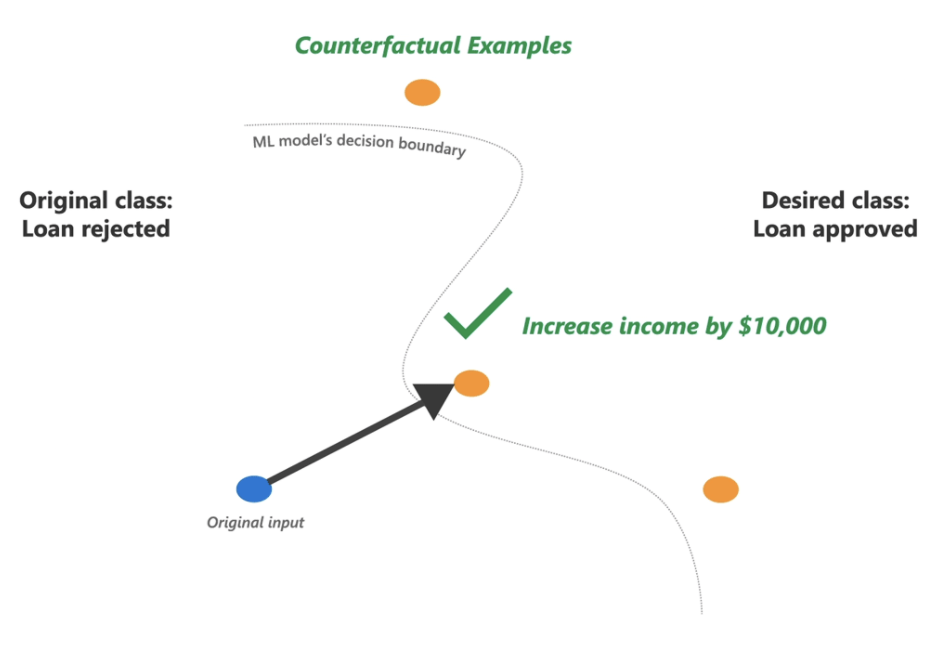 Counterfactual Examples

ML model's decision boundary

Original class:
Loan rejected

Desired class:
Loan approved

Increase income by \$10,000

Original input